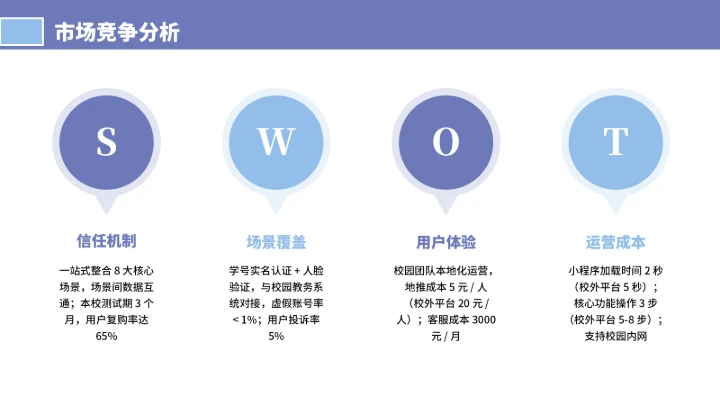 市场竞争分析

S

信任机制

一站式整合 8 大核心场景，场景间数据互通；本校测试期 3 个月，用户复购率达 65%

W

场景覆盖

学号实名认证 + 人脸验证，与校园教务系统对接，虚假账号率 < 1%；用户投诉率 5%

O

用户体验

校园团队本地化运营，地推成本 5 元 / 人（校外平台 20 元 / 人）；客服成本 3000 元 / 月

T

运营成本

小程序加载时间 2 秒（校外平台 5 秒）；核心功能操作 3 步（校外平台 5-8 步）；支持校园内网